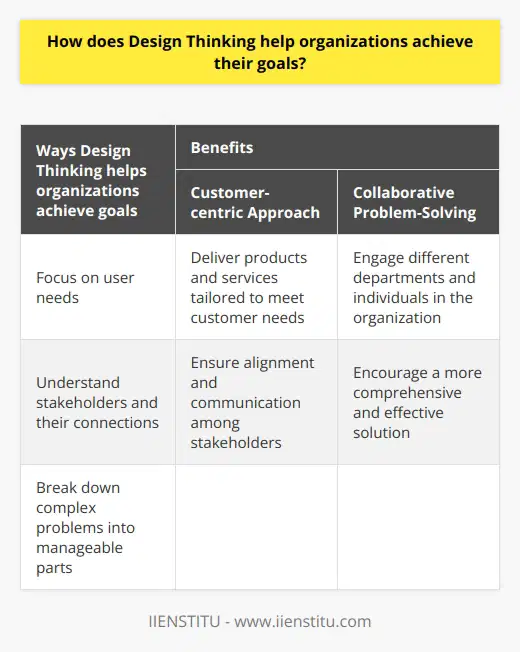 How does Design Thinking help organizations achieve their goals?

| Ways Design Thinking helps organizations achieve goals | Benefits | |
|---|---|---|
| | Customer-centric Approach | Collaborative Problem-Solving |
| Focus on user needs | Deliver products and services tailored to meet customer needs | Engage different departments and individuals in the organization |
| Understand stakeholders and their connections | Ensure alignment and communication among stakeholders | Encourage a more comprehensive and effective solution |
| Break down complex problems into manageable parts | | |

IIENSTITU - www.iienstitu.com